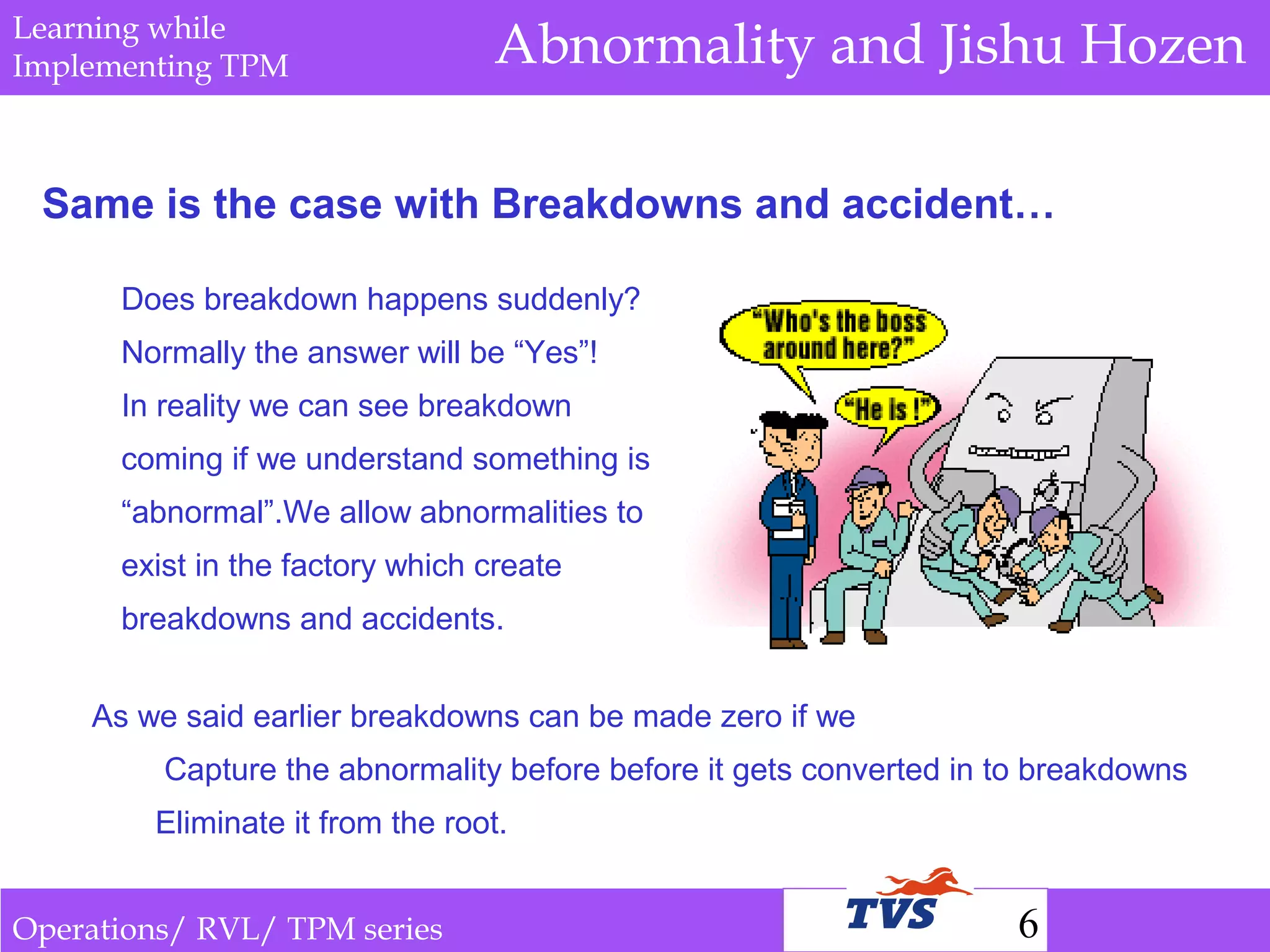 Learning while Implementing TPM

Abnormality and Jishu Hozen

Same is the case with Breakdowns and accident…

Does breakdown happens suddenly?
Normally the answer will be “Yes”!
In reality we can see breakdown coming if we understand something is “abnormal”.We allow abnormalities to exist in the factory which create breakdowns and accidents.

“Who's the boss around here?”

“He is !”

As we said earlier breakdowns can be made zero if we
Capture the abnormality before before it gets converted in to breakdowns
Eliminate it from the root.

Operations/ RVL/ TPM series

TVS

6